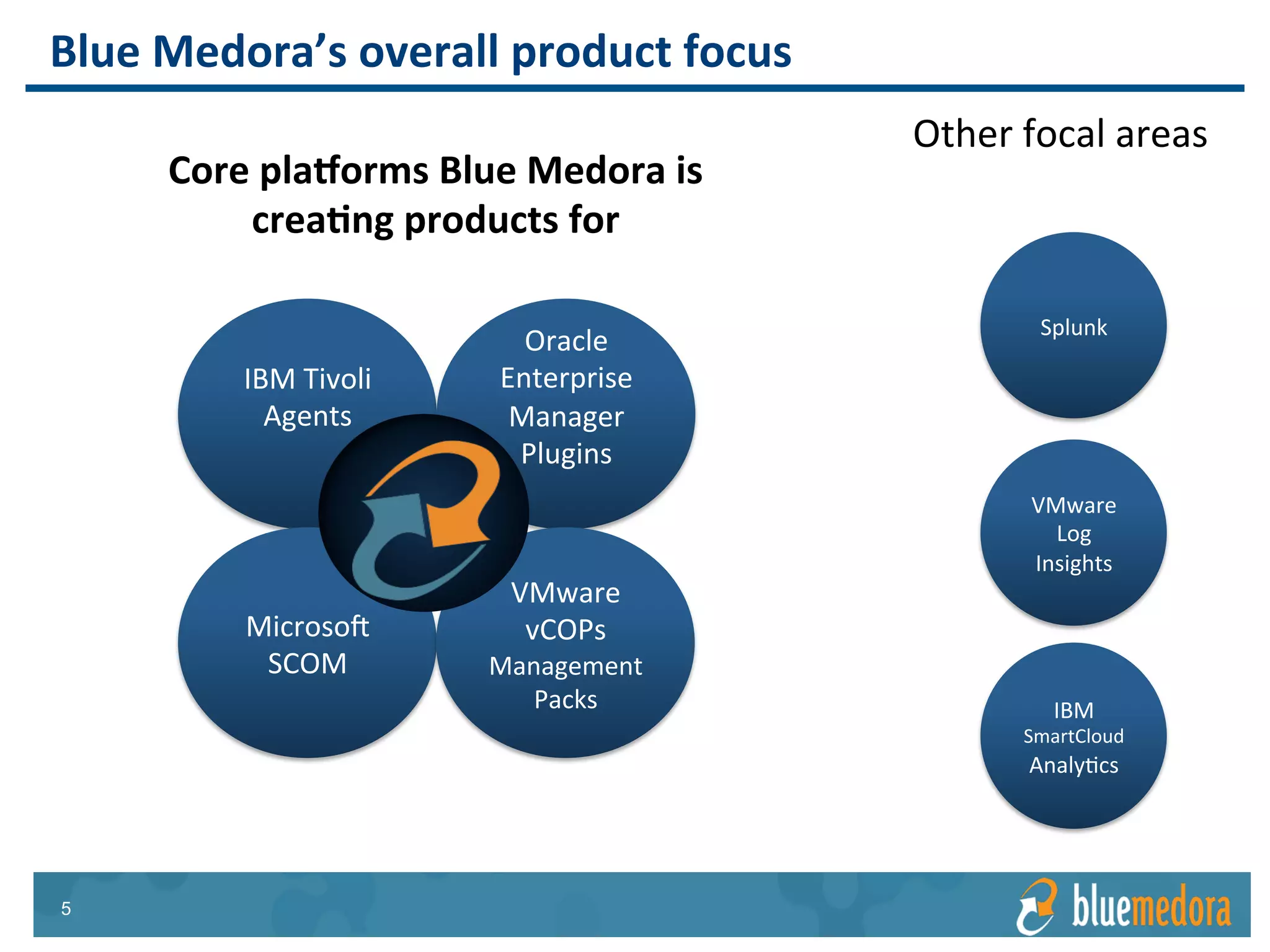 Blue Medora's overall product focus

Core platforms Blue Medora is creating products for

IBM Tivoli Agents

Oracle Enterprise Manager Plugins

Microsoft SCOM

VMware vCOPs Management Packs

Other focal areas

Splunk

VMware Log Insights

IBM SmartCloud Analytics

5

bluemedora